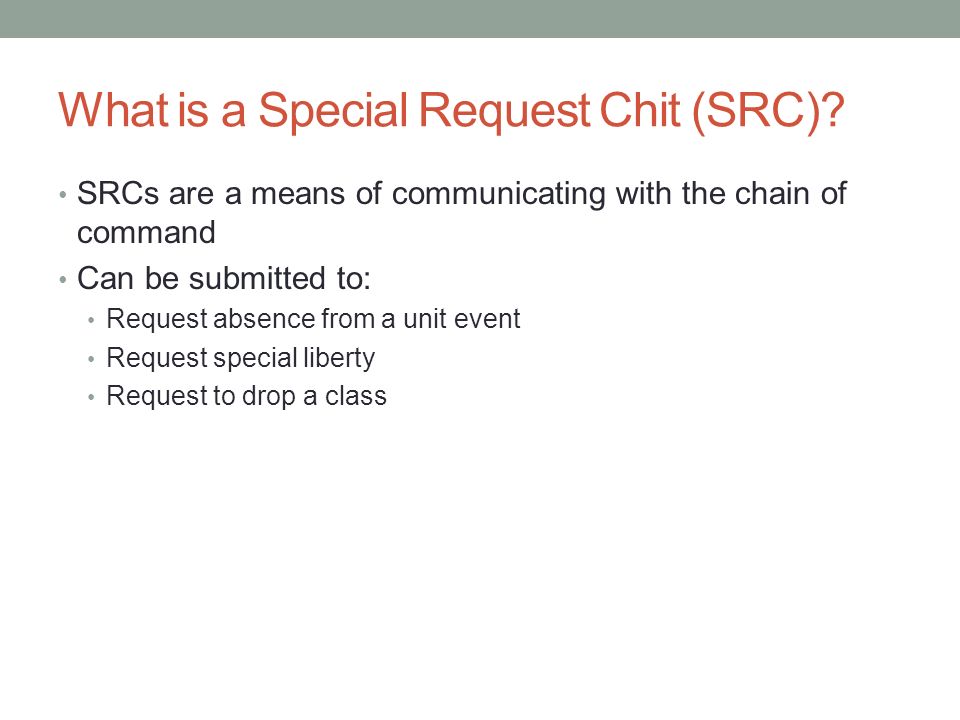 What is a Special Request Chit (SRC)?

• SRCs are a means of communicating with the chain of command
• Can be submitted to:
  • Request absence from a unit event
  • Request special liberty
  • Request to drop a class